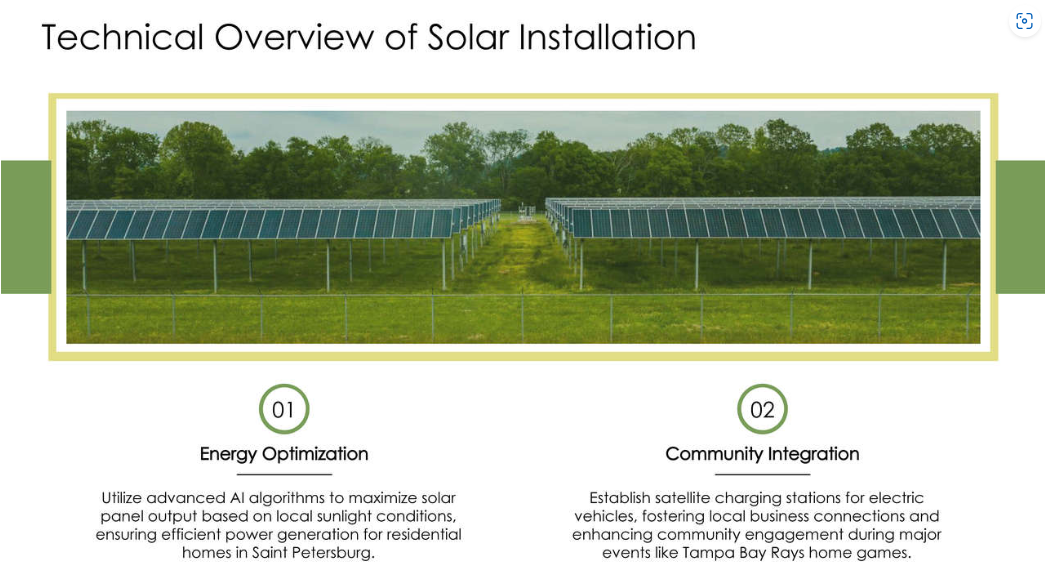 Technical Overview of Solar Installation

01

Energy Optimization

Utilize advanced AI algorithms to maximize solar panel output based on local sunlight conditions, ensuring efficient power generation for residential homes in Saint Petersburg.

02

Community Integration

Establish satellite charging stations for electric vehicles, fostering local business connections and enhancing community engagement during major events like Tampa Bay Rays home games.